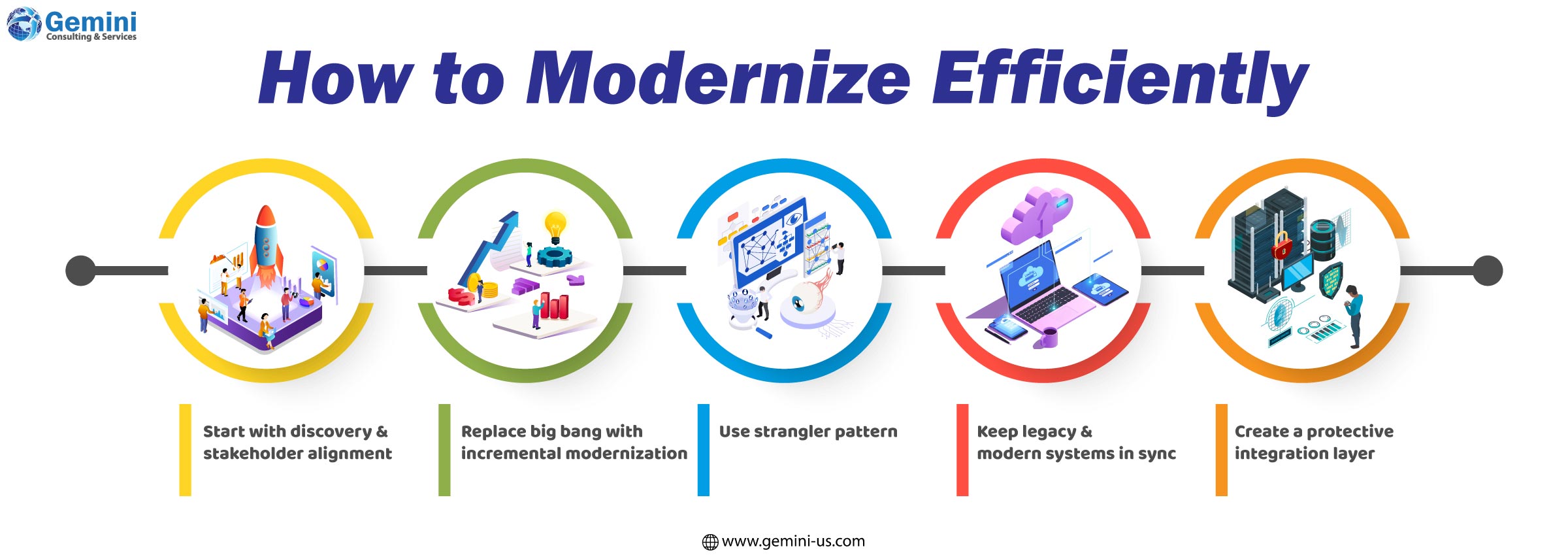 Gemini
Consulting & Services

How to Modernize Efficiently

Start with discovery & stakeholder alignment

Replace big bang with incremental modernization

Use strangler pattern

Keep legacy & modern systems in sync

Create a protective integration layer

www.gemini-us.com